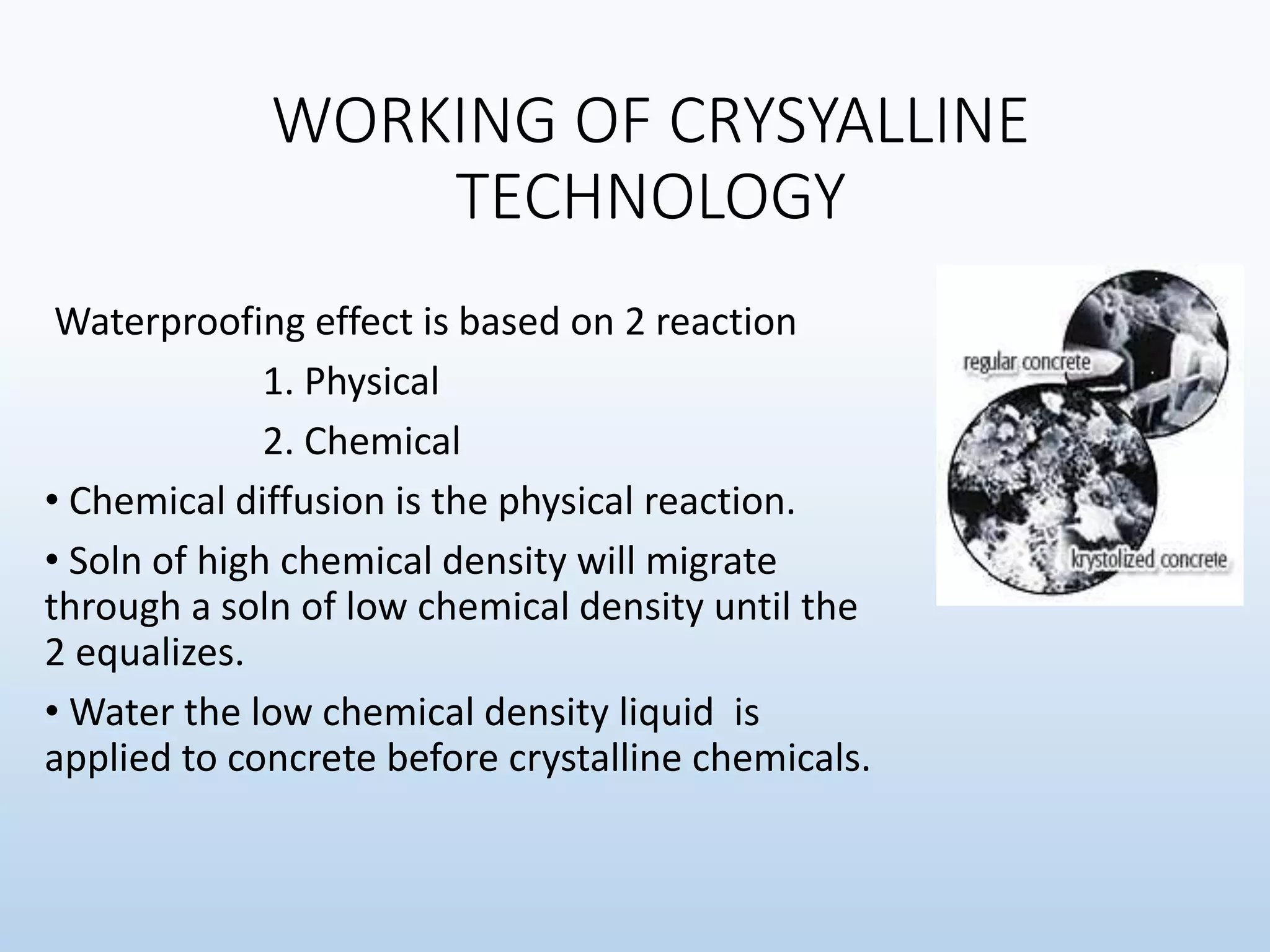 WORKING OF CRYSYALLINE TECHNOLOGY

Waterproofing effect is based on 2 reaction

1. Physical

2. Chemical

• Chemical diffusion is the physical reaction.

• Soln of high chemical density will migrate through a soln of low chemical density until the 2 equalizes.

• Water the low chemical density liquid is applied to concrete before crystalline chemicals.

regular concrete

krystolized concrete